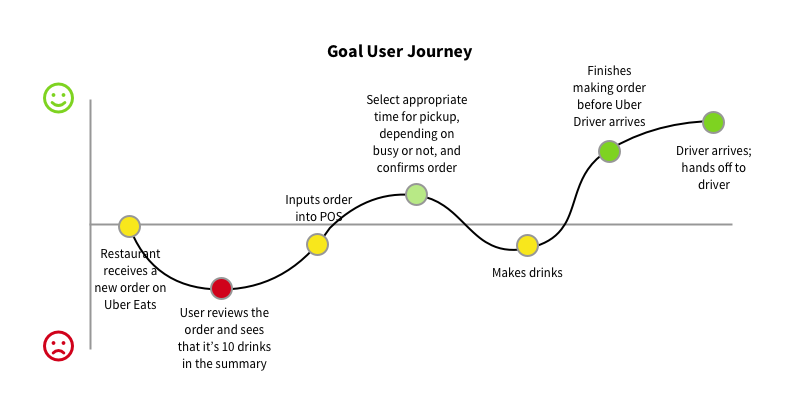 Goal User Journey

Restaurant receives a new order on Uber Eats

User reviews the order and sees that it's 10 drinks in the summary

Inputs order into POS

Select appropriate time for pickup, depending on busy or not, and confirms order

Makes drinks

Finishes making order before Uber Driver arrives

Driver arrives; hands off to driver